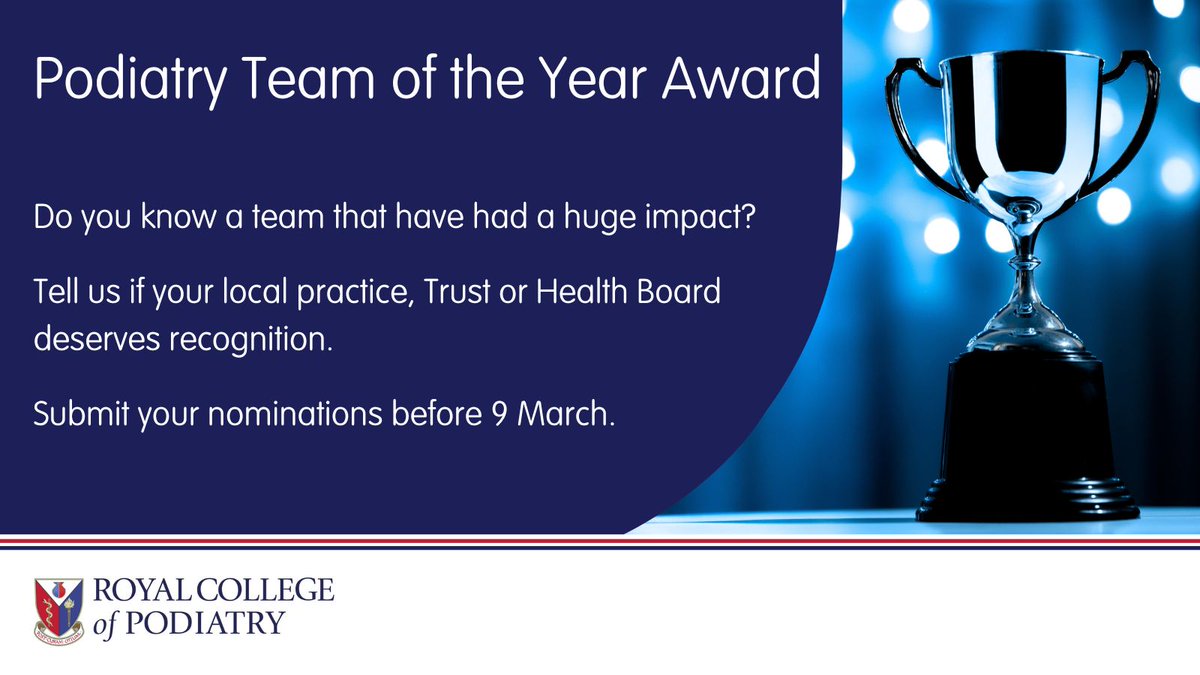 Podiatry Team of the Year Award

Do you know a team that have had a huge impact?

Tell us if your local practice, Trust or Health Board deserves recognition.

Submit your nominations before 9 March.

ROYAL COLLEGE
of PODIATRY